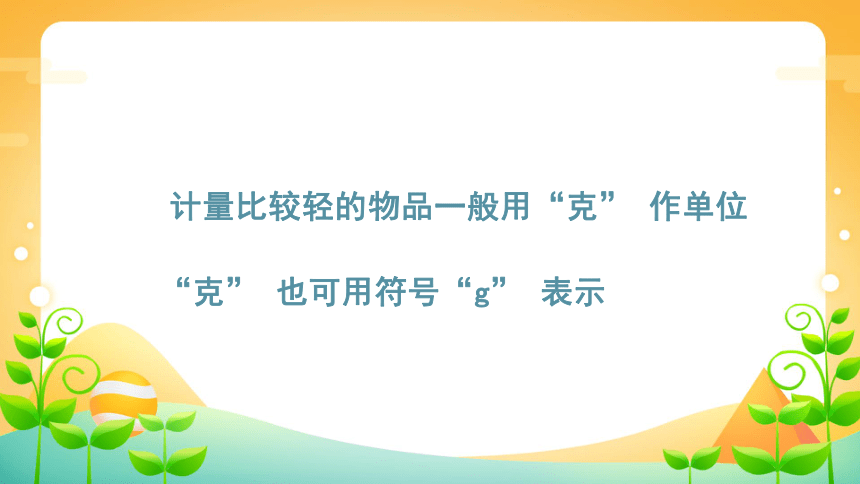 计量比较轻的物品一般用“克” 作单位

“克” 也可用符号“g” 表示